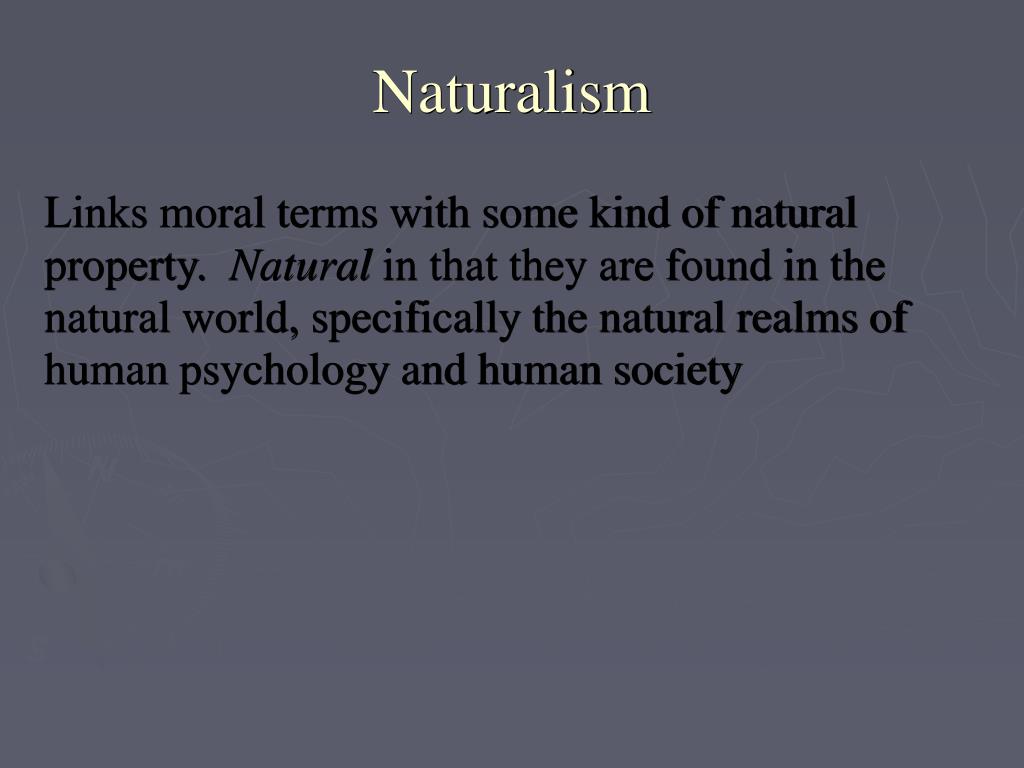 Naturalism

Links moral terms with some kind of natural property. Natural in that they are found in the natural world, specifically the natural realms of human psychology and human society